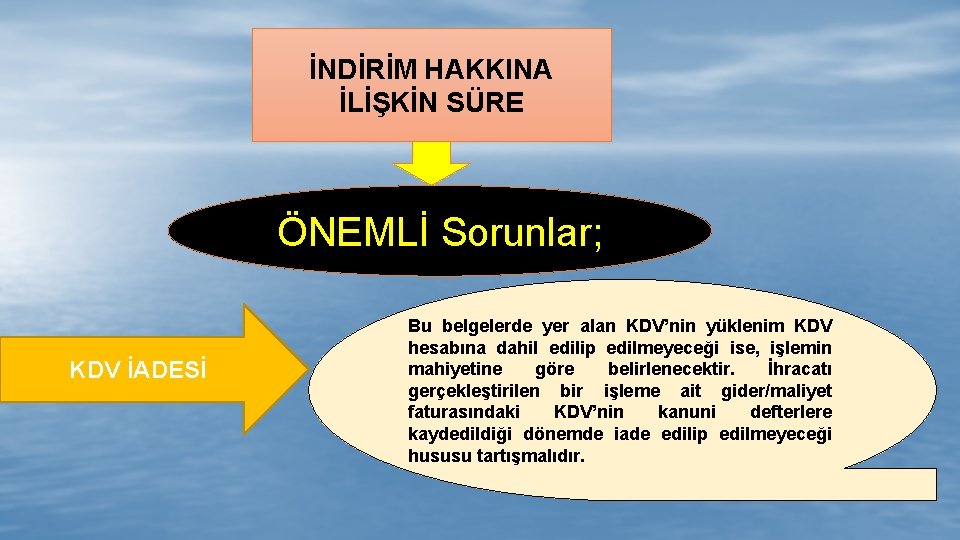 İNDİRİM HAKKINA İLİŞKİN SÜRE

ÖNEMLİ Sorunlar;

KDV İADESİ

Bu belgelerde yer alan KDV'nin yüklenim KDV hesabına dahil edilip edilmeyeceği ise, işlemin mahiyetine göre belirlenecektir. İhracatı gerçekleştirilen bir işleme ait gider/maliyet faturasındaki KDV'nin kanuni defterlere kaydedildiği dönemde iade edilip edilmeyeceği hususu tartışmalıdır.